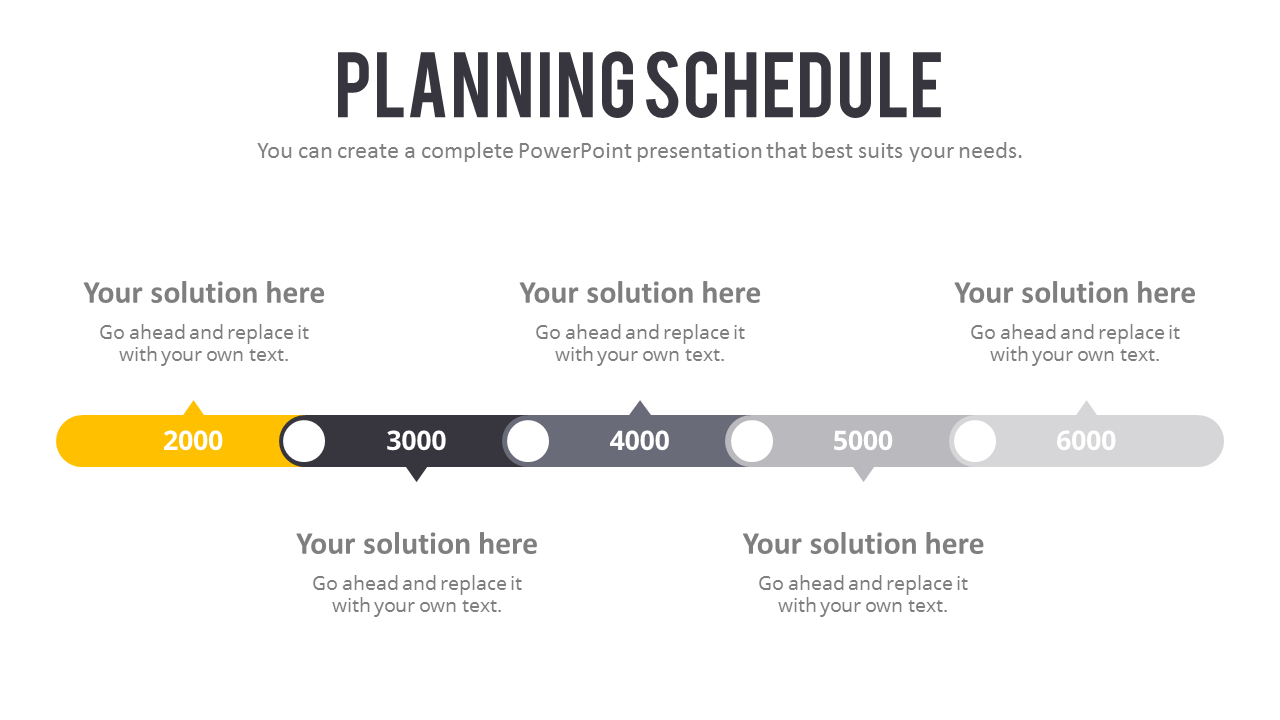 PLANNING SCHEDULE

You can create a complete PowerPoint presentation that best suits your needs.

Your solution here

Go ahead and replace it with your own text.

Your solution here

Go ahead and replace it with your own text.

Your solution here

Go ahead and replace it with your own text.

2000

3000

4000

5000

6000

Your solution here

Go ahead and replace it with your own text.

Your solution here

Go ahead and replace it with your own text.